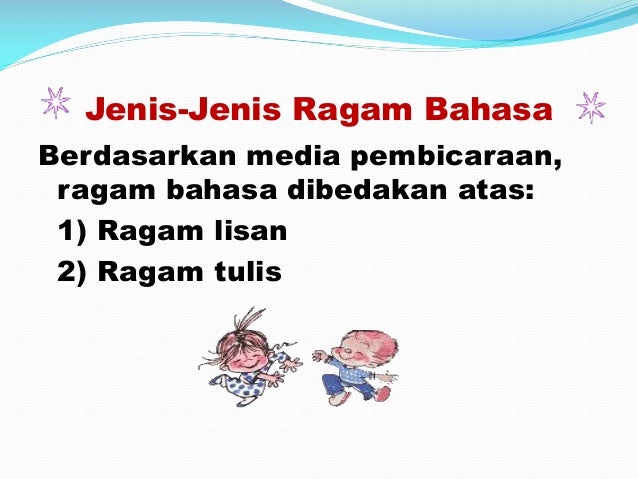 Jenis-Jenis Ragam Bahasa

Berdasarkan media pembicaraan, ragam bahasa dibedakan atas:

1) Ragam lisan

2) Ragam tulis